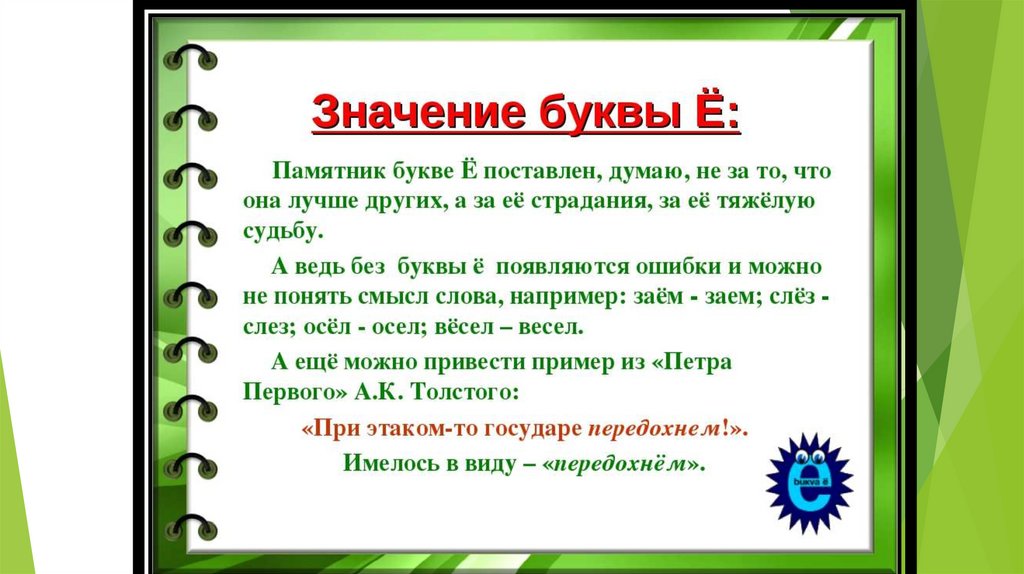 Значение буквы Ё:

Памятник букве Ё поставлен, думаю, не за то, что она лучше других, а за её страдания, за её тяжёлую судьбу.

А ведь без буквы ё появляются ошибки и можно не понять смысл слова, например: заём - заем; слёз - слез; осёл - осел; вёсел – весел.

А ещё можно привести пример из «Петра Первого» А.К. Толстого:

«При этаком-то государе передохнем!».

Имелось в виду – «передохнём».

ё
bukva ё